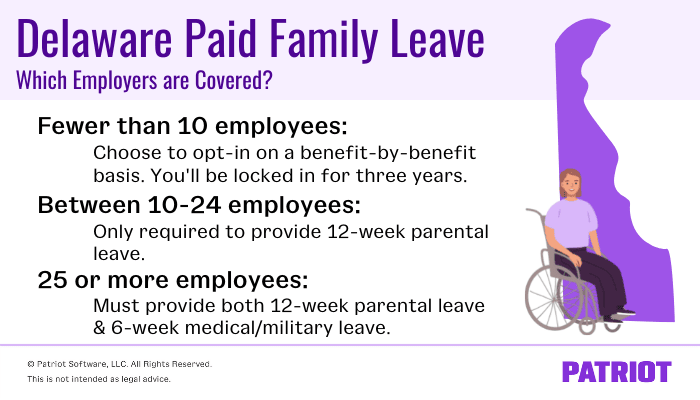 Delaware Paid Family Leave
Which Employers are Covered?

Fewer than 10 employees:
Choose to opt-in on a benefit-by-benefit basis. You'll be locked in for three years.

Between 10-24 employees:
Only required to provide 12-week parental leave.

25 or more employees:
Must provide both 12-week parental leave & 6-week medical/military leave.

© Patriot Software, LLC. All Rights Reserved.
This is not intended as legal advice.

PATRIOT